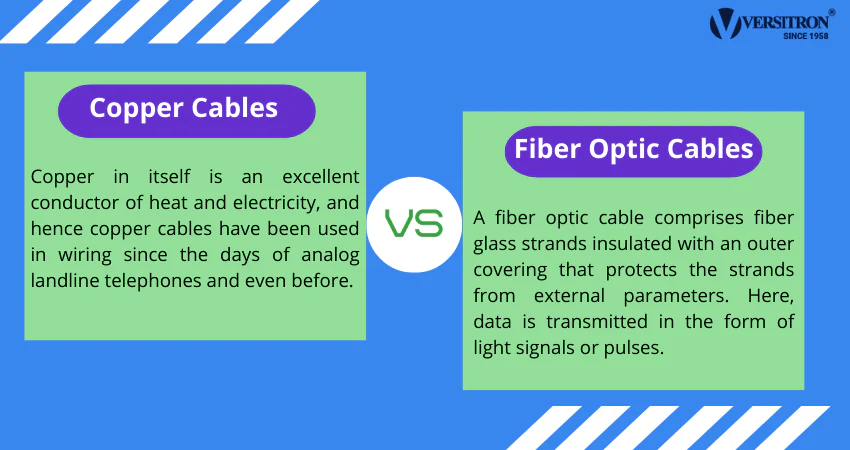 VERSITRON®
SINCE 1958

Copper Cables

Copper in itself is an excellent conductor of heat and electricity, and hence copper cables have been used in wiring since the days of analog landline telephones and even before.

VS

Fiber Optic Cables

A fiber optic cable comprises fiber glass strands insulated with an outer covering that protects the strands from external parameters. Here, data is transmitted in the form of light signals or pulses.